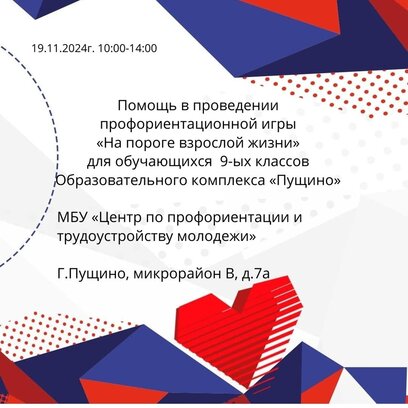 19.11.2024г. 10:00-14:00

Помощь в проведении профориентационной игры «На пороге взрослой жизни» для обучающихся 9-ых классов Образовательного комплекса «Пущино»

МБУ «Центр по профориентации и трудоустройству молодежи»

Г.Пущино, микрорайон В, д.7а